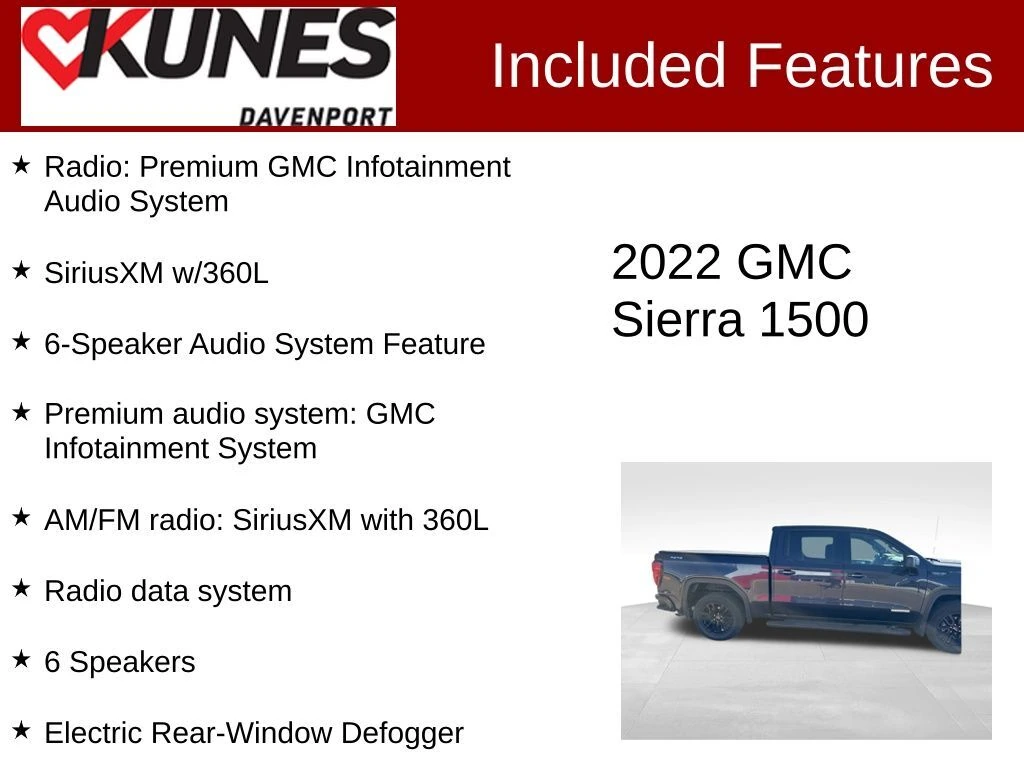 KUNES
DAVENPORT

Included Features

★ Radio: Premium GMC Infotainment Audio System

★ SiriusXM w/360L

★ 6-Speaker Audio System Feature

★ Premium audio system: GMC Infotainment System

★ AM/FM radio: SiriusXM with 360L

★ Radio data system

★ 6 Speakers

★ Electric Rear-Window Defogger

2022 GMC Sierra 1500